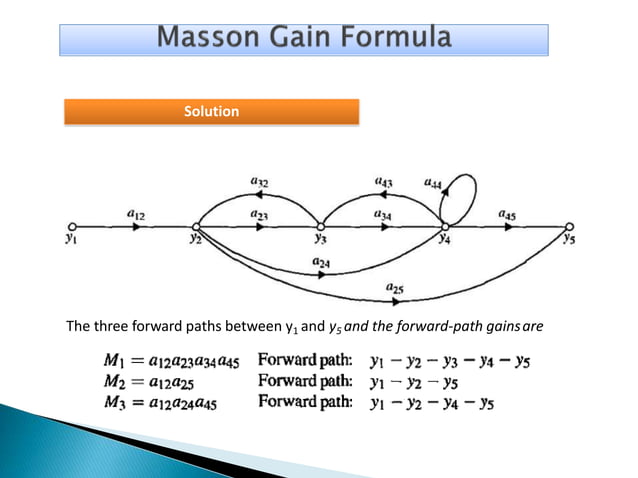 Masson Gain Formula

Solution

$a_{32}$ $a_{43}$ $a_{44}$
$a_{12}$ $a_{23}$ $a_{34}$ $a_{45}$
$y_1$ $y_2$ $y_3$ $y_4$ $y_5$
$a_{24}$
$a_{25}$

The three forward paths between $y_1$ and $y_5$ and the forward-path gains are

$M_1 = a_{12}a_{23}a_{34}a_{45}$ Forward path: $y_1 - y_2 - y_3 - y_4 - y_5$
$M_2 = a_{12}a_{25}$ Forward path: $y_1 - y_2 - y_5$
$M_3 = a_{12}a_{24}a_{45}$ Forward path: $y_1 - y_2 - y_4 - y_5$